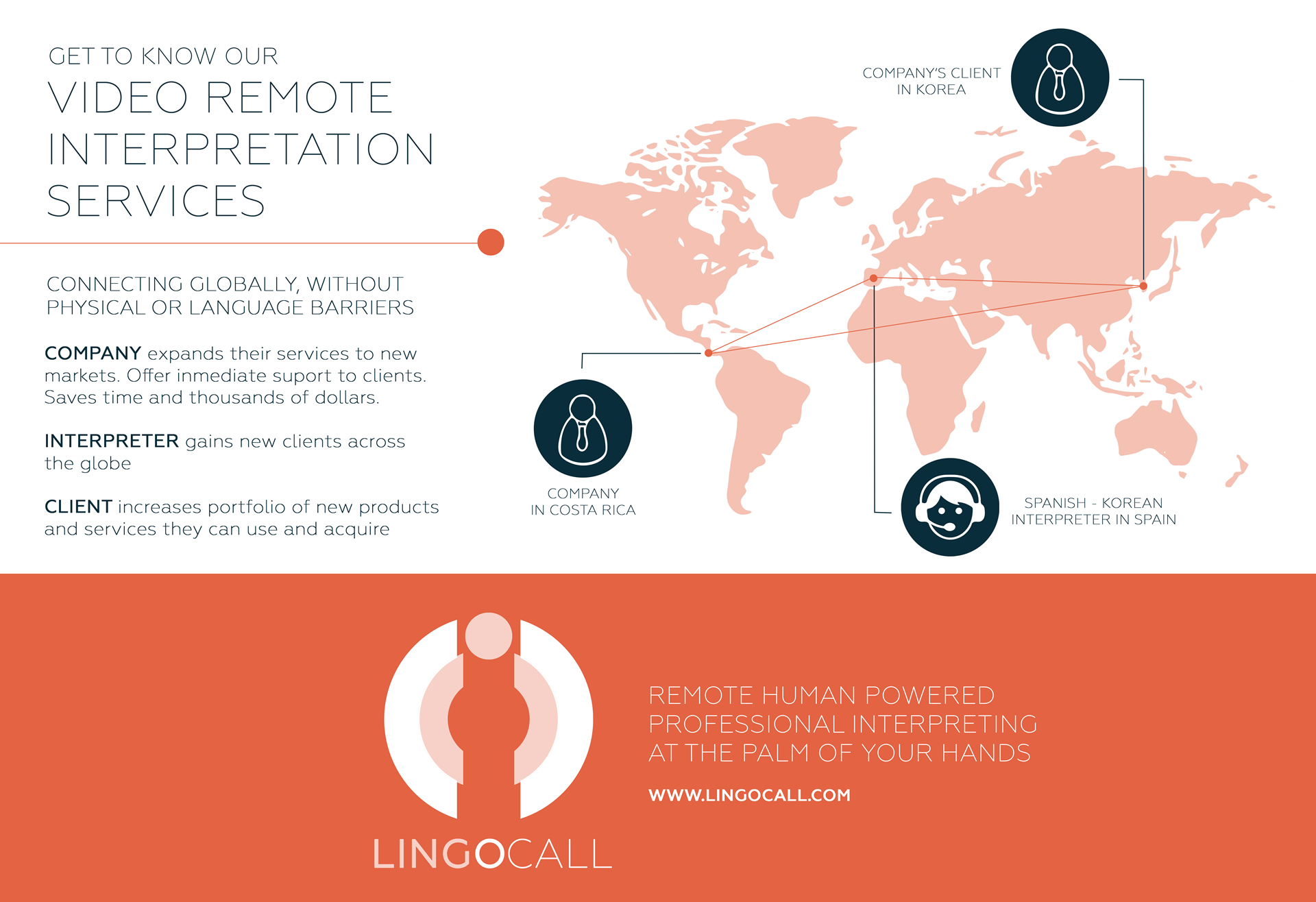 GET TO KNOW OUR
VIDEO REMOTE INTERPRETATION SERVICES

CONNECTING GLOBALLY, WITHOUT PHYSICAL OR LANGUAGE BARRIERS

COMPANY expands their services to new markets. Offer inmediate suport to clients. Saves time and thousands of dollars.

INTERPRETER gains new clients across the globe

CLIENT increases portfolio of new products and services they can use and acquire

COMPANY'S CLIENT IN KOREA

COMPANY IN COSTA RICA

SPANISH - KOREAN INTERPRETER IN SPAIN

LINGOCALL

REMOTE HUMAN POWERED PROFESSIONAL INTERPRETING AT THE PALM OF YOUR HANDS

WWW.LINGOCALL.COM